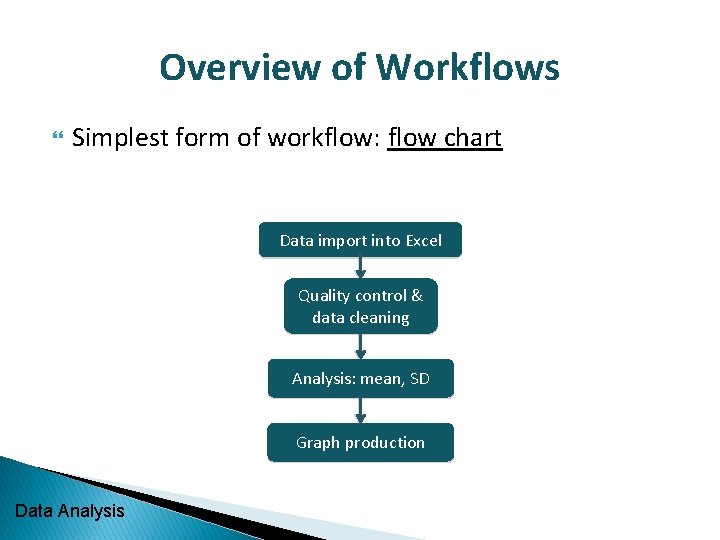 Overview of Workflows

Simplest form of workflow: flow chart

Data import into Excel

Quality control & data cleaning

Analysis: mean, SD

Graph production

Data Analysis